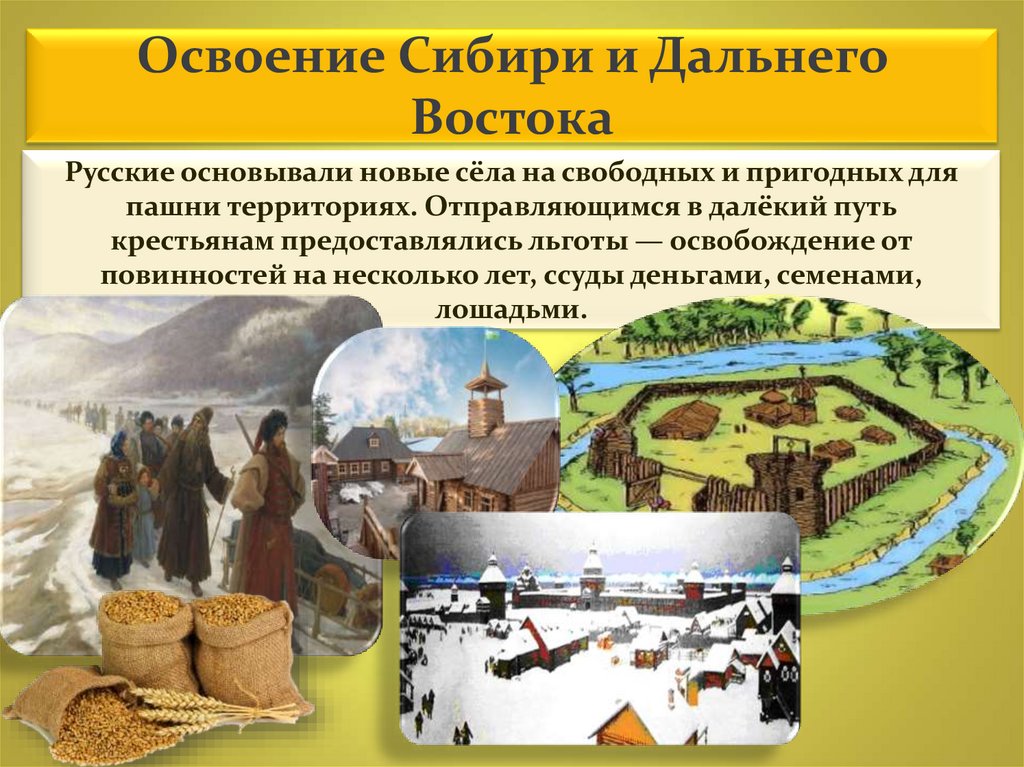 Освоение Сибири и Дальнего Востока

Русские основывали новые сёла на свободных и пригодных для пашни территориях. Отправляющимся в далёкий путь крестьянам предоставлялись льготы — освобождение от повинностей на несколько лет, ссуды деньгами, семенами, лошадьми.